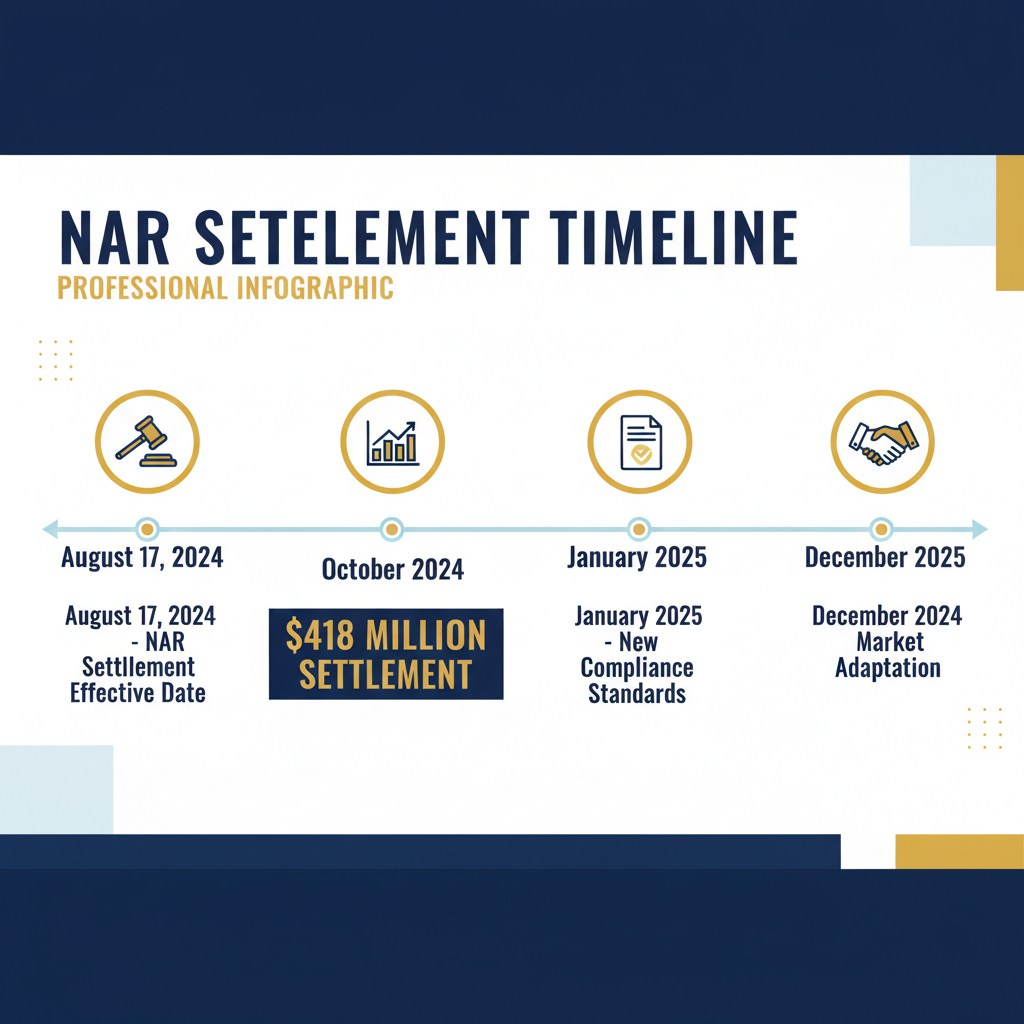 NAR SETELEMENT TIMELINE
PROFESSIONAL INFOGRAPHIC

August 17, 2024

August 17, 2024 - NAR Settllement Effective Date

October 2024

$418 MILLION SETTLEMENT

January 2025

January 2025 - New Compliance Standards

December 2025

December 2024 Market Adaptation